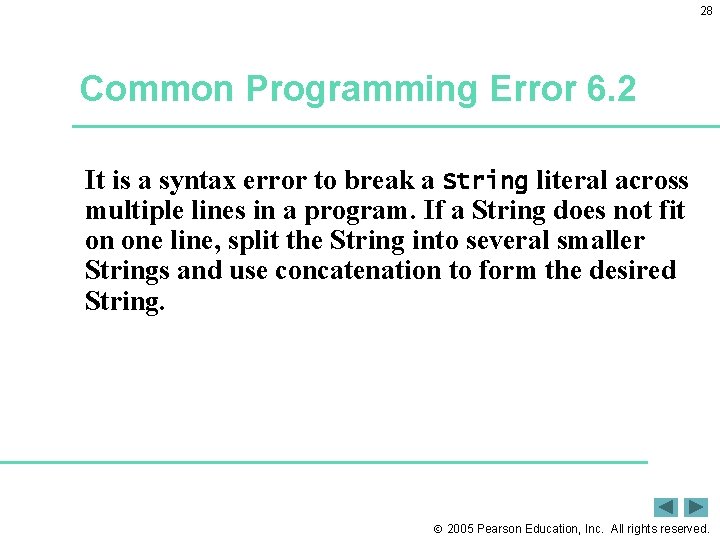 28

Common Programming Error 6.2

It is a syntax error to break a String literal across multiple lines in a program. If a String does not fit on one line, split the String into several smaller Strings and use concatenation to form the desired String.

© 2005 Pearson Education, Inc. All rights reserved.